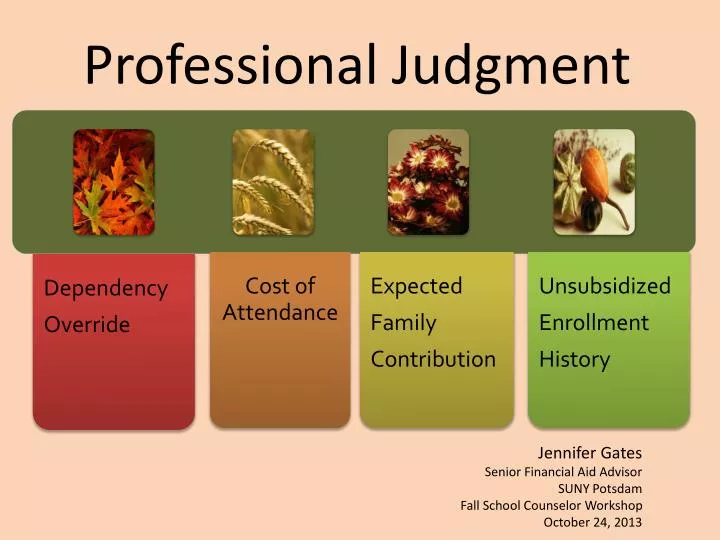 Professional Judgment

Dependency Override

Cost of Attendance

Expected Family Contribution

Unsubsidized Enrollment History

Jennifer Gates
Senior Financial Aid Advisor
SUNY Potsdam
Fall School Counselor Workshop
October 24, 2013